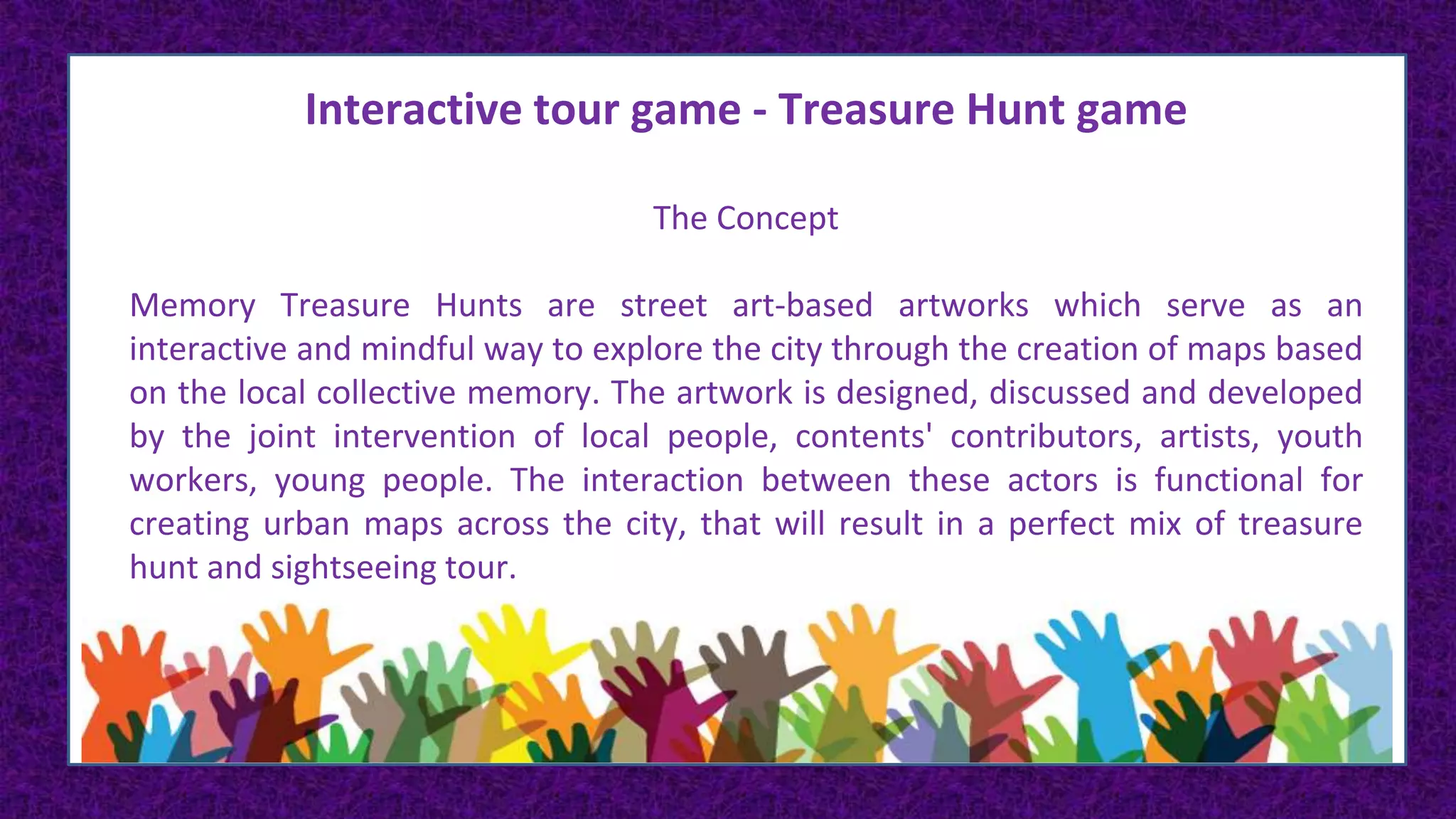 Interactive tour game - Treasure Hunt game

The Concept

Memory Treasure Hunts are street art-based artworks which serve as an interactive and mindful way to explore the city through the creation of maps based on the local collective memory. The artwork is designed, discussed and developed by the joint intervention of local people, contents' contributors, artists, youth workers, young people. The interaction between these actors is functional for creating urban maps across the city, that will result in a perfect mix of treasure hunt and sightseeing tour.